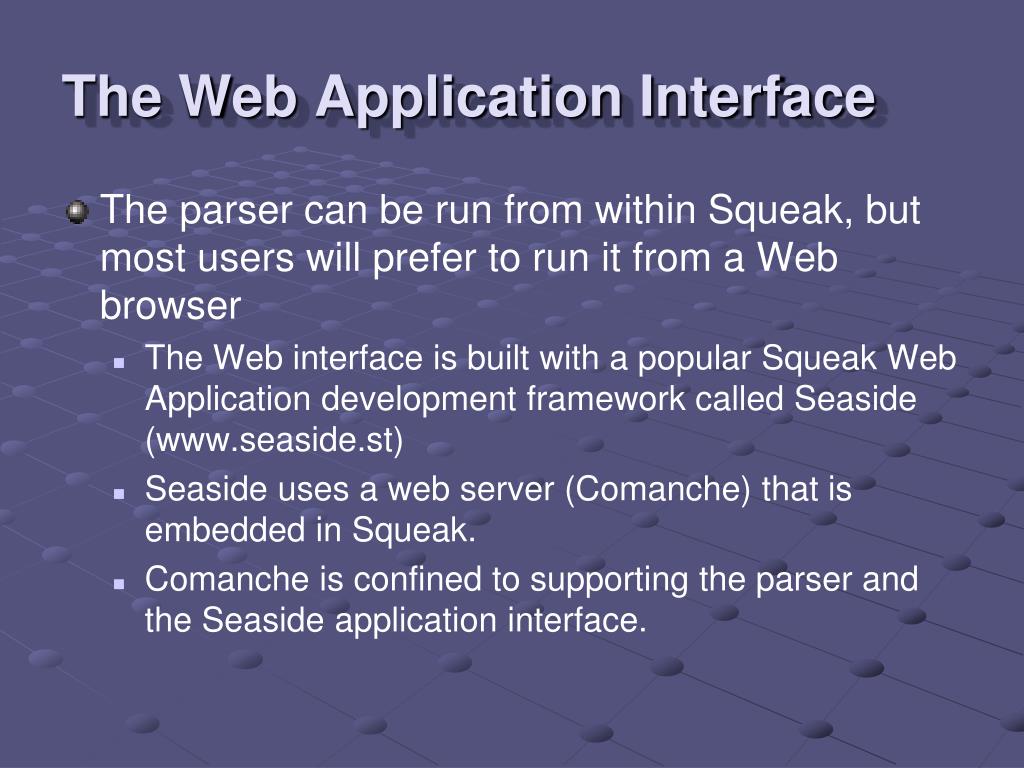 The Web Application Interface

The parser can be run from within Squeak, but most users will prefer to run it from a Web browser

The Web interface is built with a popular Squeak Web Application development framework called Seaside (www.seaside.st)

Seaside uses a web server (Comanche) that is embedded in Squeak.

Comanche is confined to supporting the parser and the Seaside application interface.